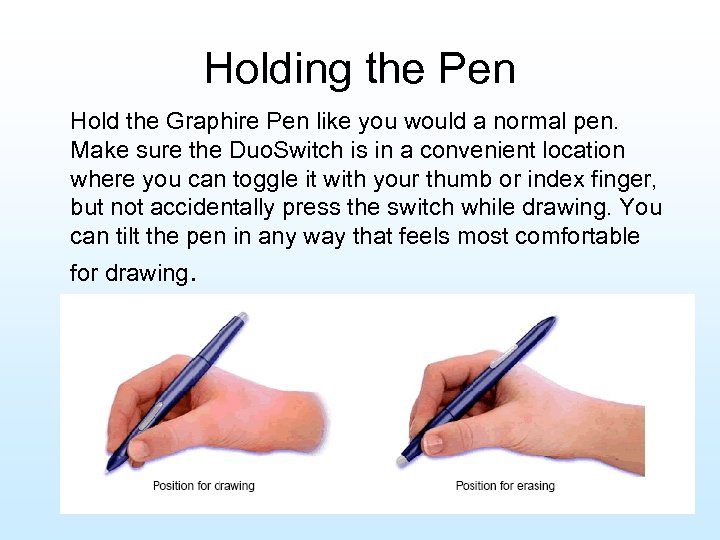 Holding the Pen

Hold the Graphire Pen like you would a normal pen. Make sure the DuoSwitch is in a convenient location where you can toggle it with your thumb or index finger, but not accidentally press the switch while drawing. You can tilt the pen in any way that feels most comfortable for drawing.

Position for drawing

Position for erasing